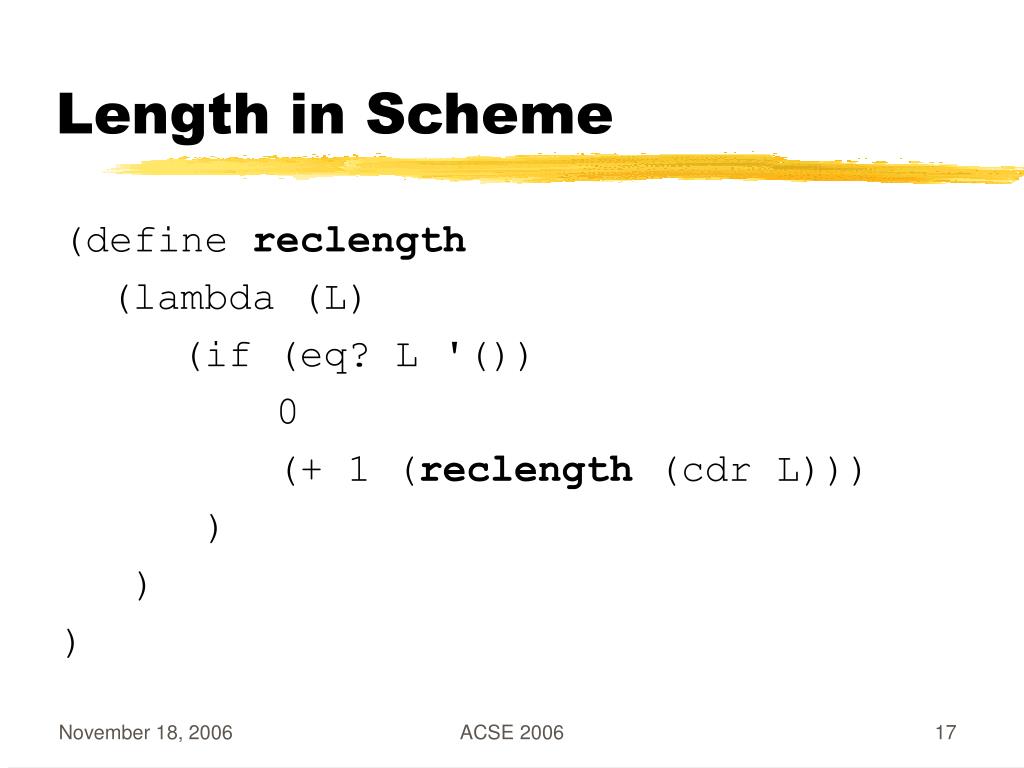 Length in Scheme

(define reclength
  (lambda (L)
    (if (eq? L '())
        0
        (+ 1 (reclength (cdr L)))
    )
  )
)

November 18, 2006

ACSE 2006

17